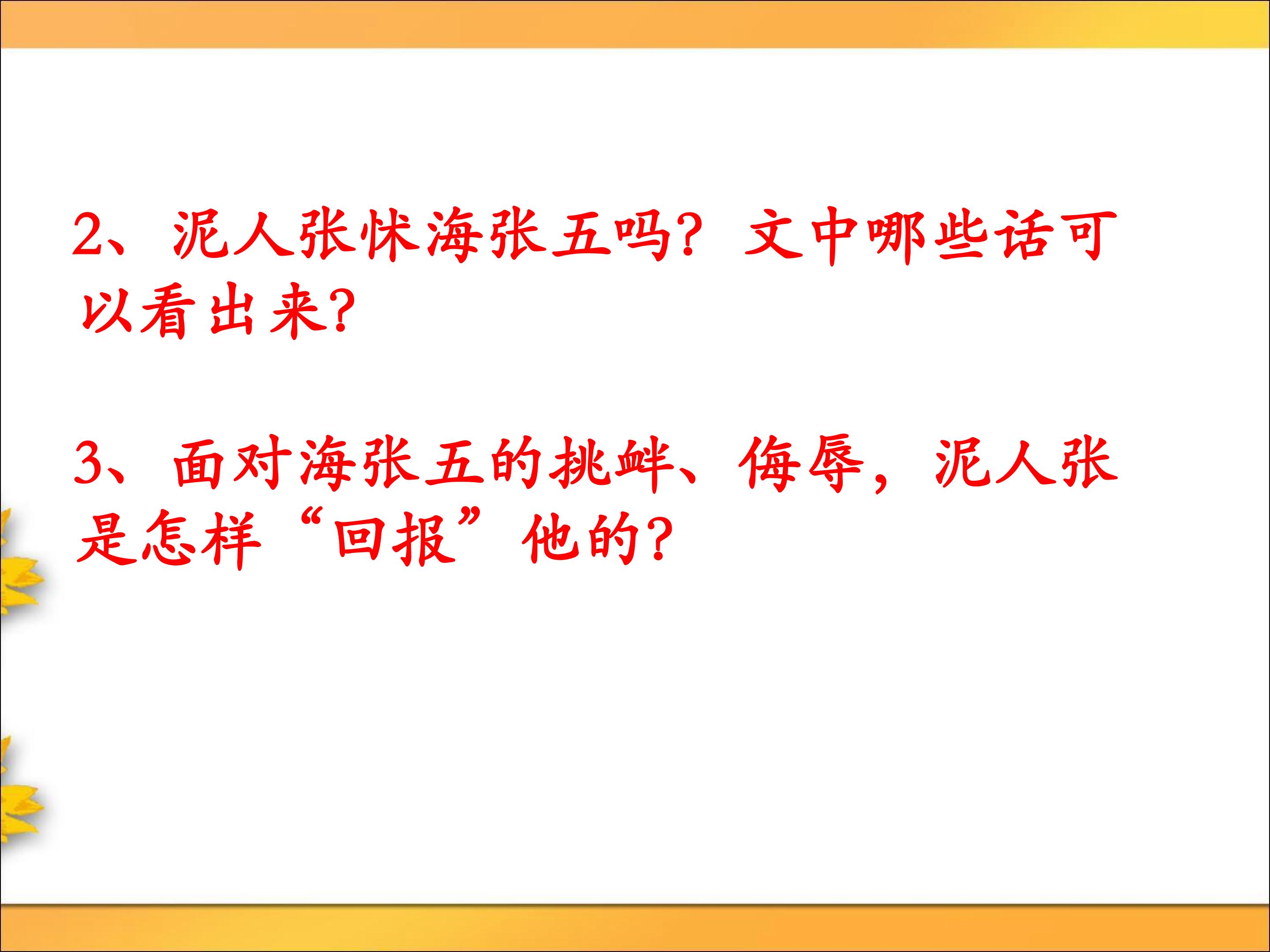 2、泥人张怵海张五吗？文中哪些话可以看出来？

3、面对海张五的挑衅、侮辱，泥人张是怎样“回报”他的？